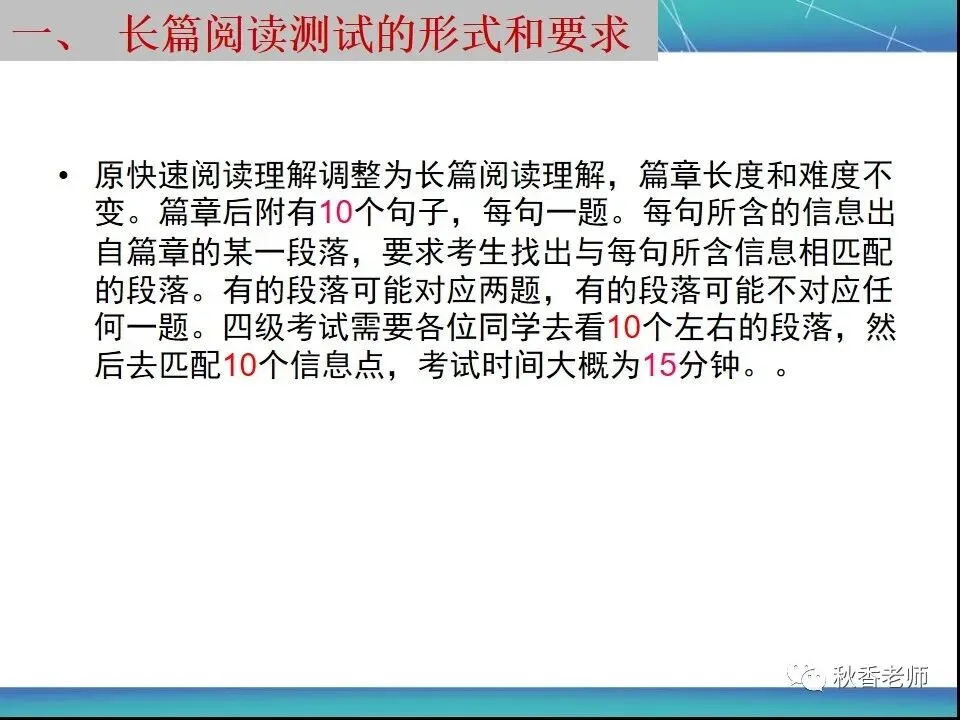 一、 长篇阅读测试的形式和要求

• 原快速阅读理解调整为长篇阅读理解，篇章长度和难度不变。篇章后附有10个句子，每句一题。每句所含的信息出自篇章的某一段落，要求考生找出与每句所含信息相匹配的段落。有的段落可能对应两题，有的段落可能不对应任何一题。四级考试需要各位同学去看10个左右的段落，然后去匹配10个信息点，考试时间大概为15分钟。。

秋香老师